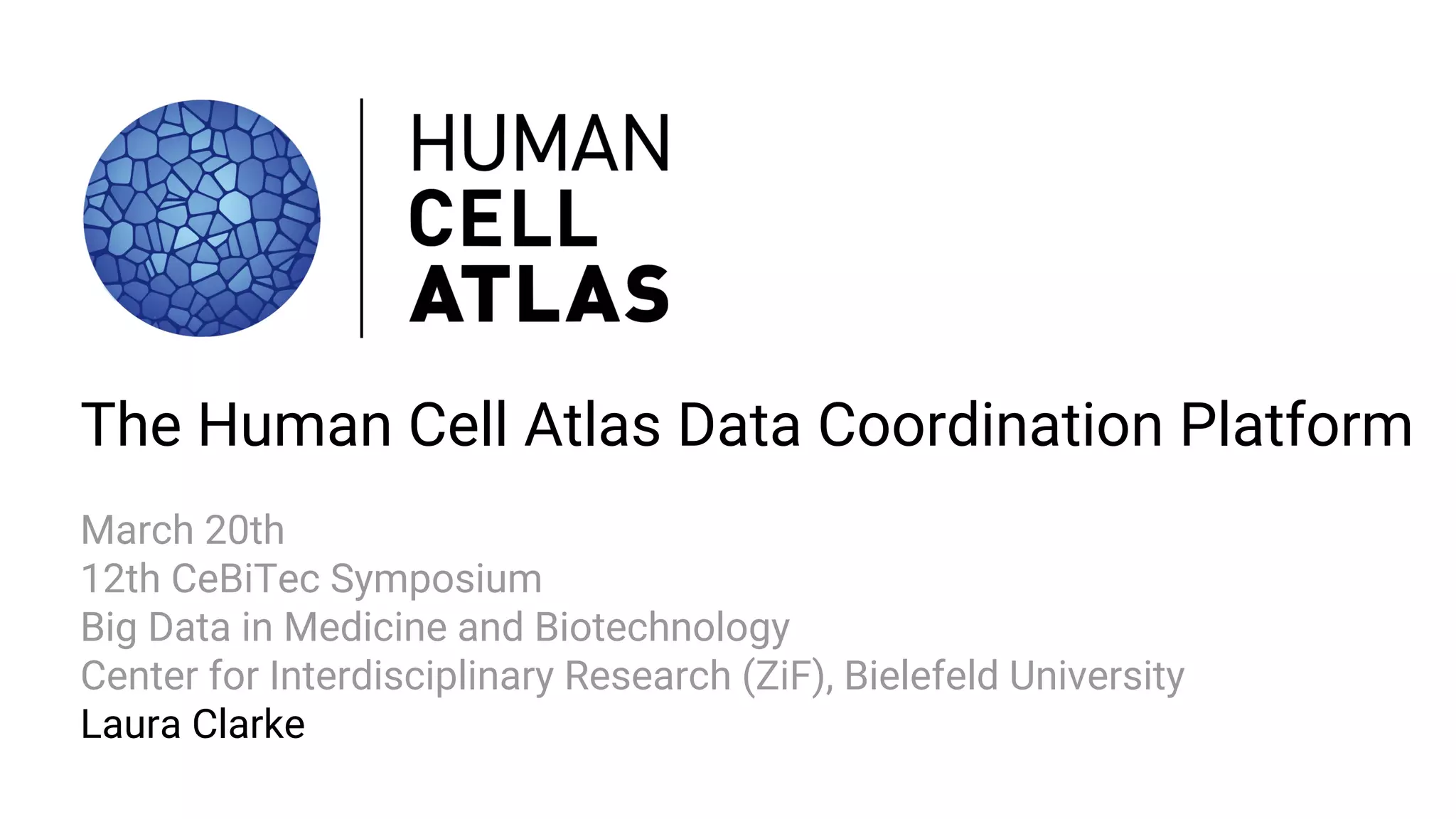 HUMAN
CELL
ATLAS

The Human Cell Atlas Data Coordination Platform

March 20th
12th CeBiTec Symposium
Big Data in Medicine and Biotechnology
Center for Interdisciplinary Research (ZiF), Bielefeld University
Laura Clarke